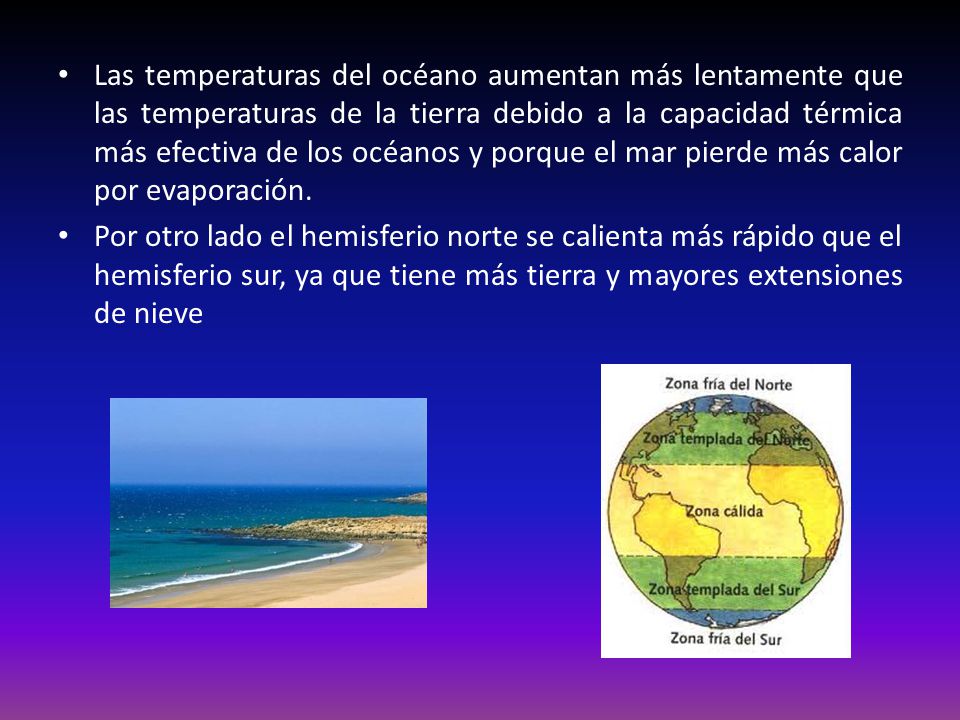 • Las temperaturas del océano aumentan más lentamente que las temperaturas de la tierra debido a la capacidad térmica más efectiva de los océanos y porque el mar pierde más calor por evaporación.

• Por otro lado el hemisferio norte se calienta más rápido que el hemisferio sur, ya que tiene más tierra y mayores extensiones de nieve

Zona fría del Norte
Zona templada del Norte
Zona cálida
Zona templada del Sur
Zona fría del Sur